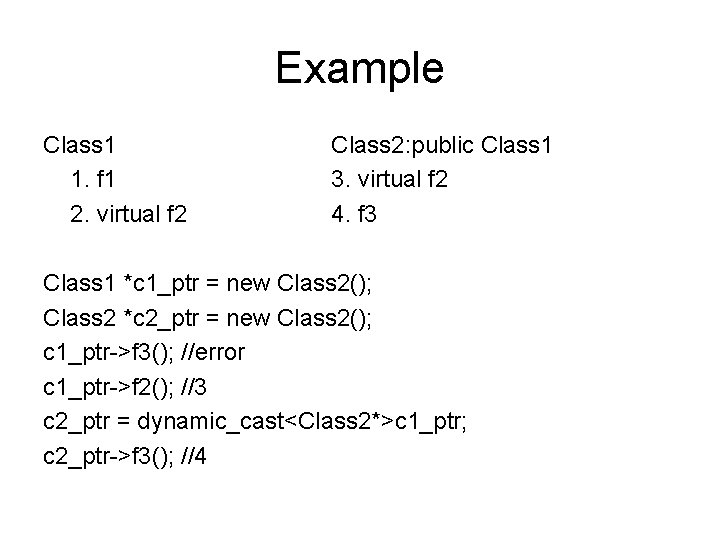 Example

Class1
1. f1
2. virtual f2

Class2:public Class1
3. virtual f2
4. f3

Class1 *c1_ptr = new Class2();
Class2 *c2_ptr = new Class2();
c1_ptr->f3(); //error
c1_ptr->f2(); //3
c2_ptr = dynamic_cast<Class2*>c1_ptr;
c2_ptr->f3(); //4